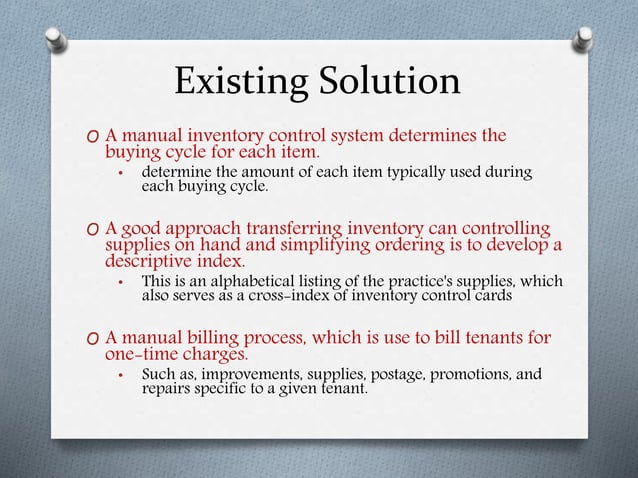 Existing Solution

O A manual inventory control system determines the buying cycle for each item.

• determine the amount of each item typically used during each buying cycle.

O A good approach transferring inventory can controlling supplies on hand and simplifying ordering is to develop a descriptive index.

• This is an alphabetical listing of the practice's supplies, which also serves as a cross-index of inventory control cards

O A manual billing process, which is use to bill tenants for one-time charges.

• Such as, improvements, supplies, postage, promotions, and repairs specific to a given tenant.